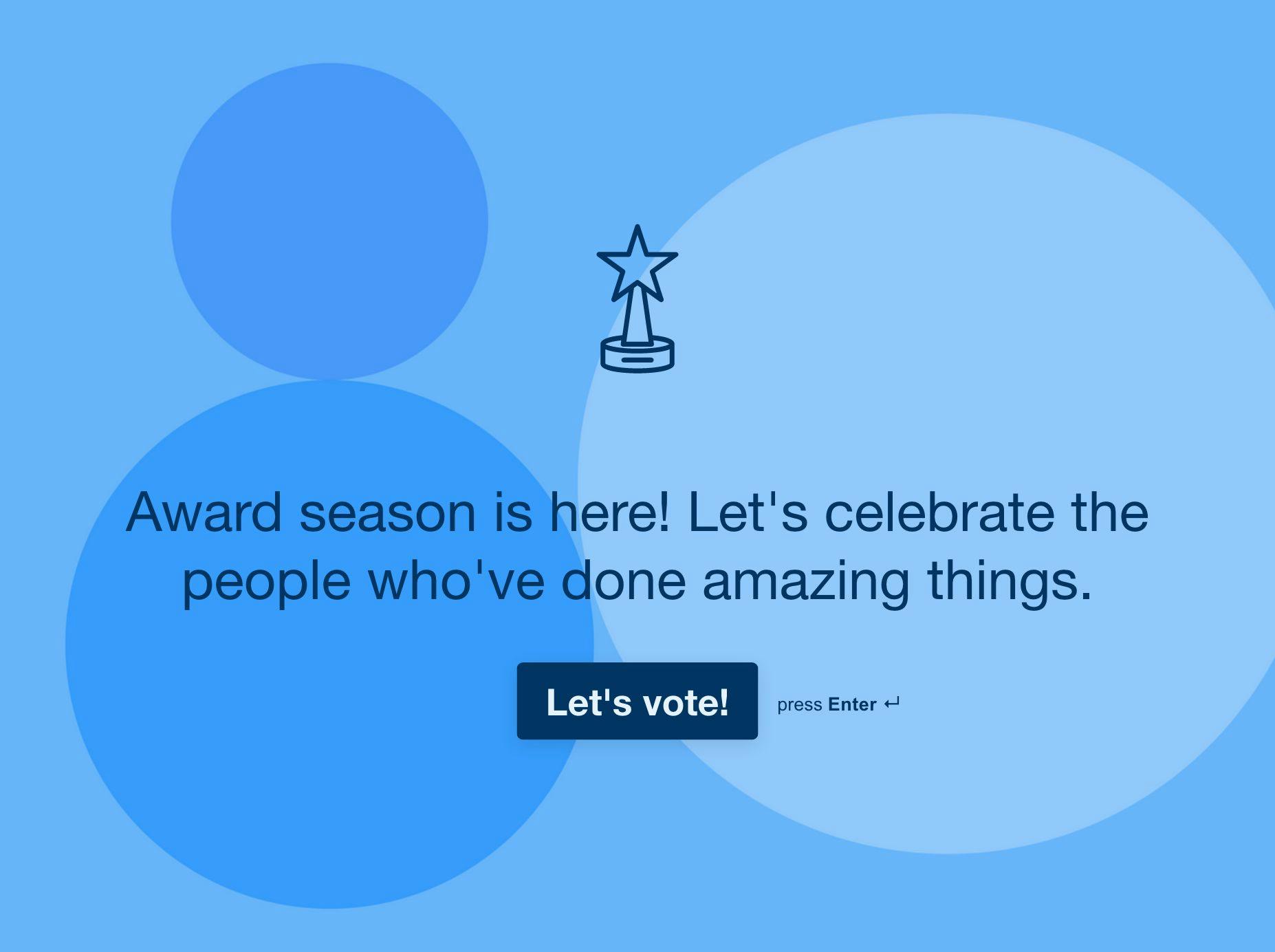 Award season is here! Let's celebrate the people who've done amazing things.

Let's vote!

press Enter ↵